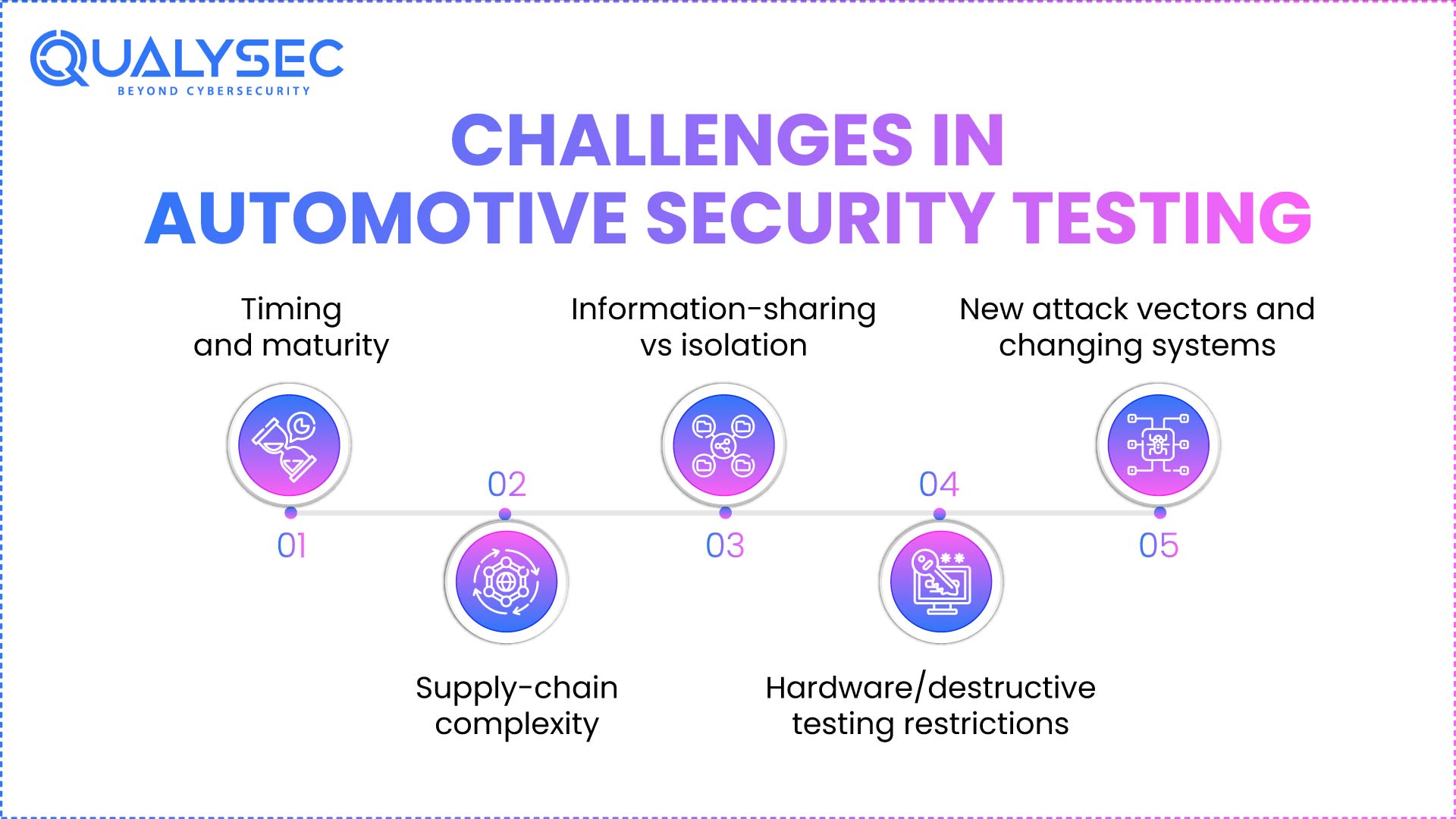 QUALYSEC
BEYOND CYBERSECURITY

CHALLENGES IN AUTOMOTIVE SECURITY TESTING

Timing and maturity

01

02

Supply-chain complexity

Information-sharing vs isolation

03

04

Hardware/destructive testing restrictions

New attack vectors and changing systems

05